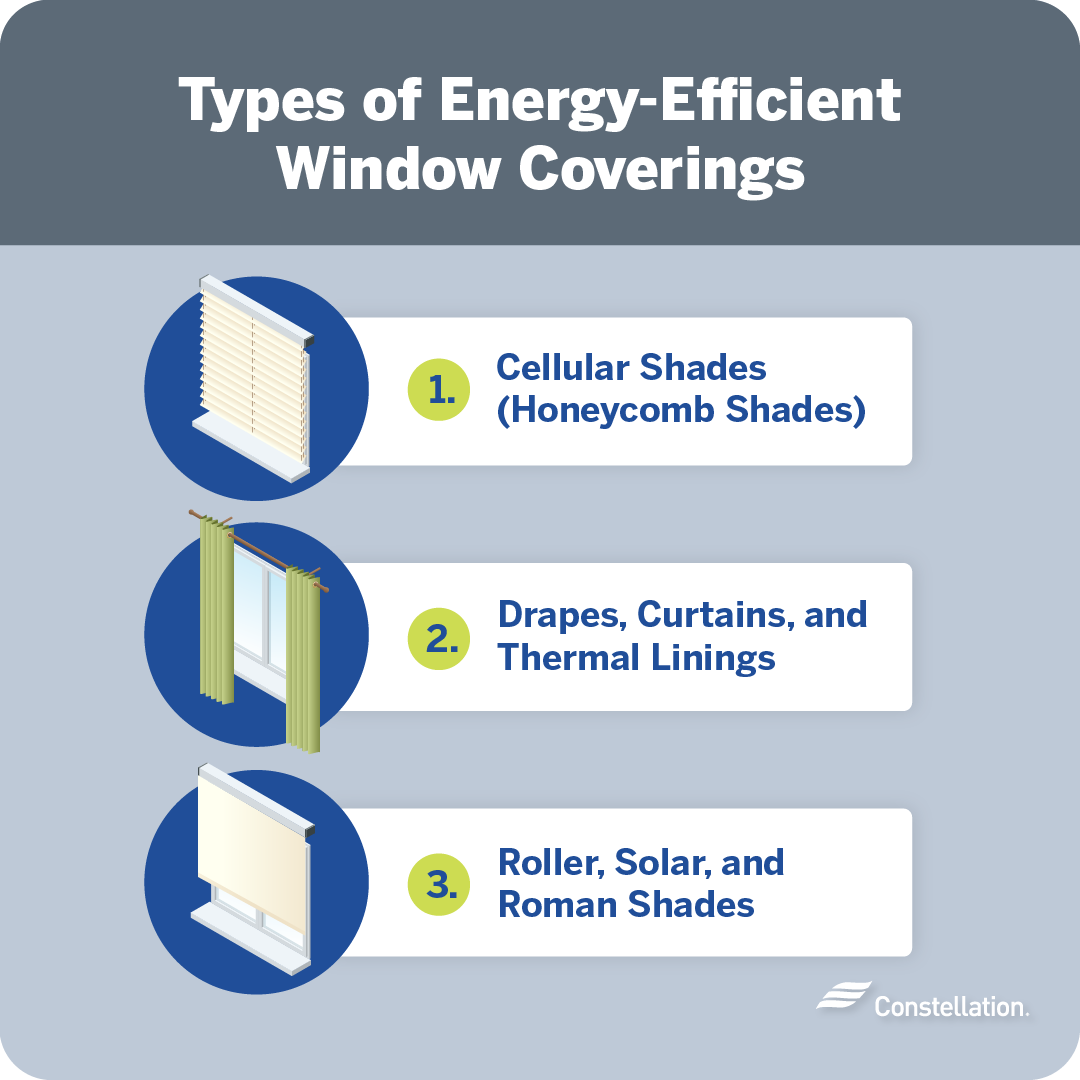 Types of Energy-Efficient Window Coverings

1. Cellular Shades (Honeycomb Shades)

2. Drapes, Curtains, and Thermal Linings

3. Roller, Solar, and Roman Shades

Constellation.